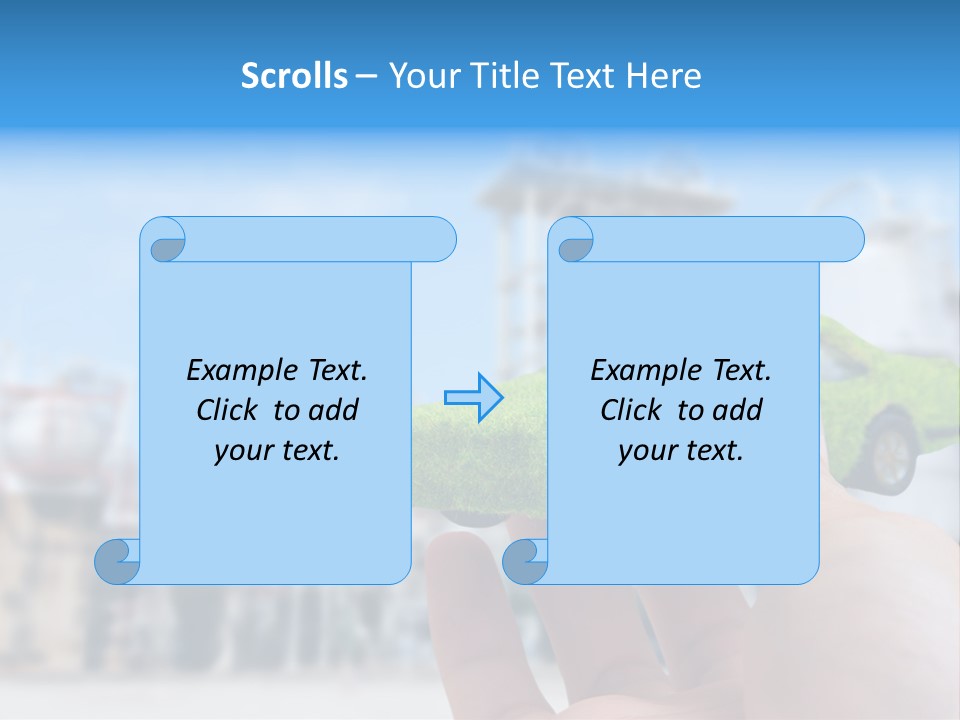 Scrolls – Your Title Text Here

Example Text. Click to add your text.

Example Text. Click to add your text.